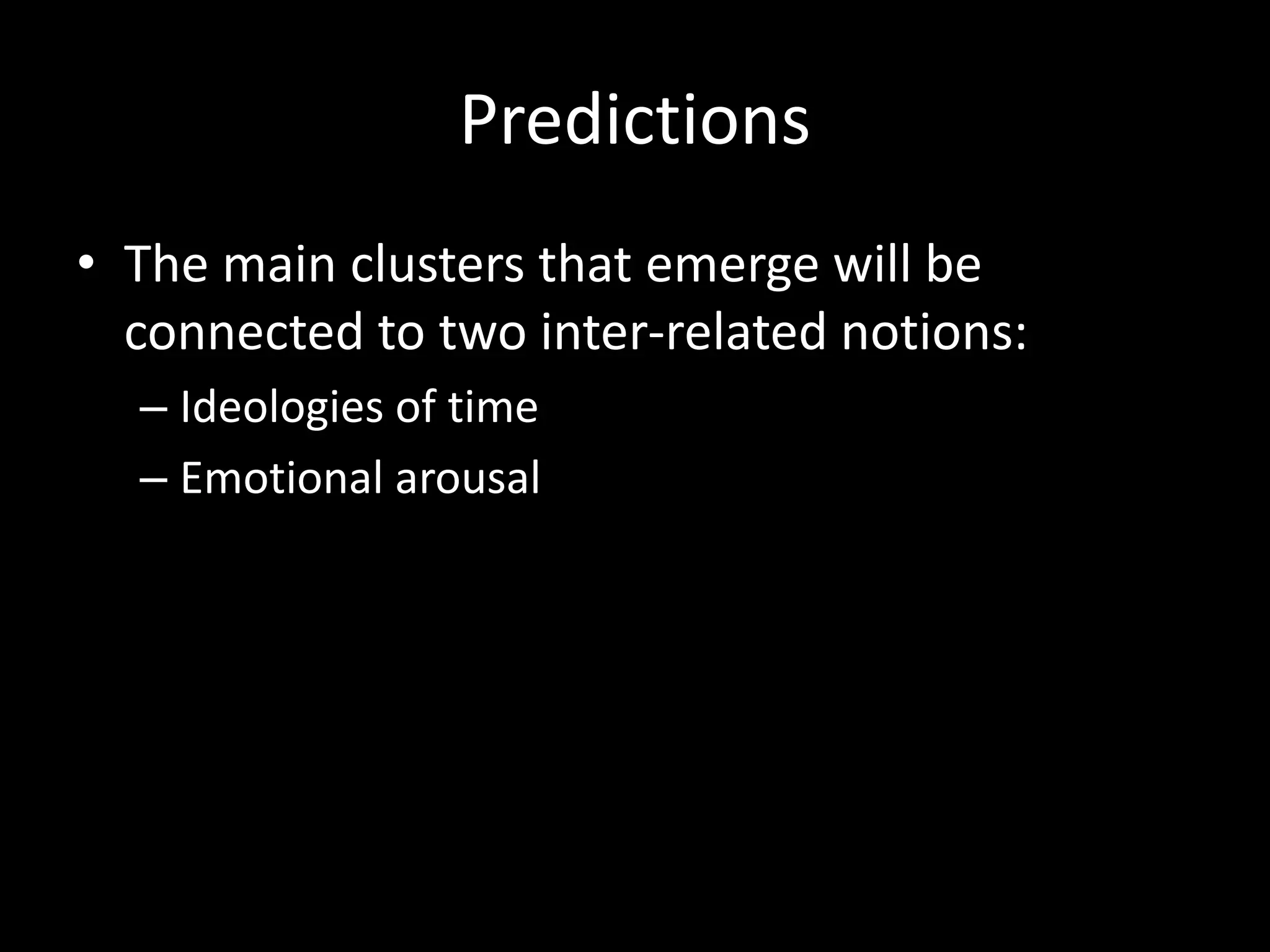 Predictions

• The main clusters that emerge will be connected to two inter-related notions:
– Ideologies of time
– Emotional arousal